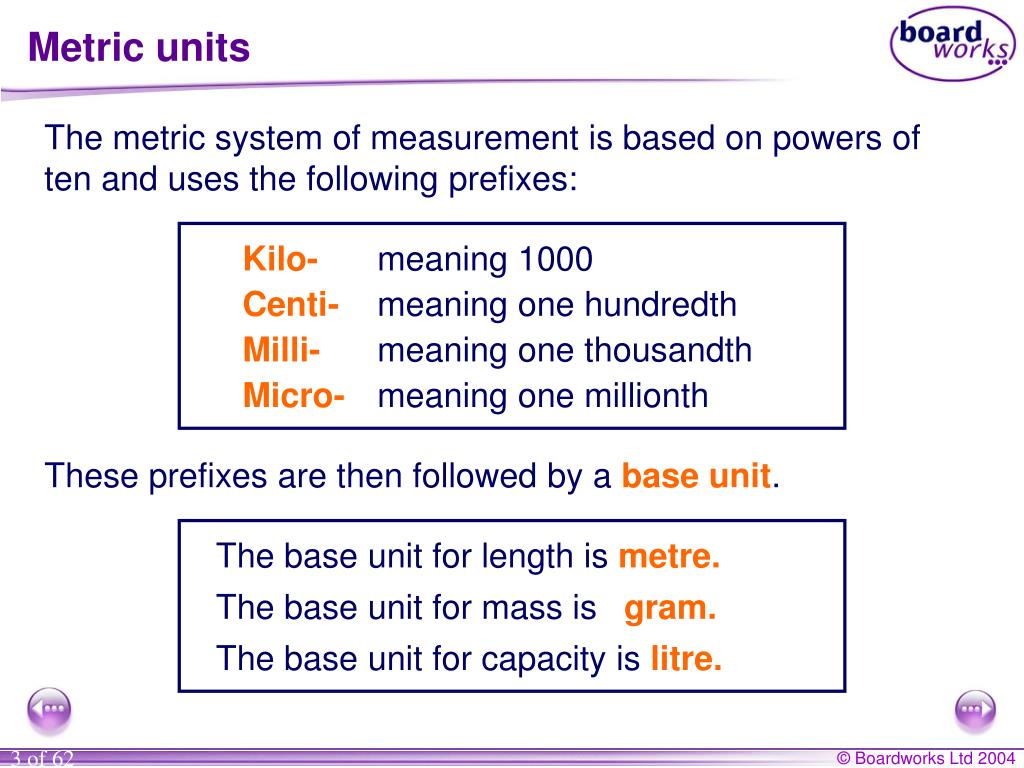 Metric units

board works

The metric system of measurement is based on powers of ten and uses the following prefixes:

Kilo- meaning 1000
Centi- meaning one hundredth
Milli- meaning one thousandth
Micro- meaning one millionth

These prefixes are then followed by a base unit.

The base unit for length is metre.
The base unit for mass is gram.
The base unit for capacity is litre.

3 of 62

© Boardworks Ltd 2004